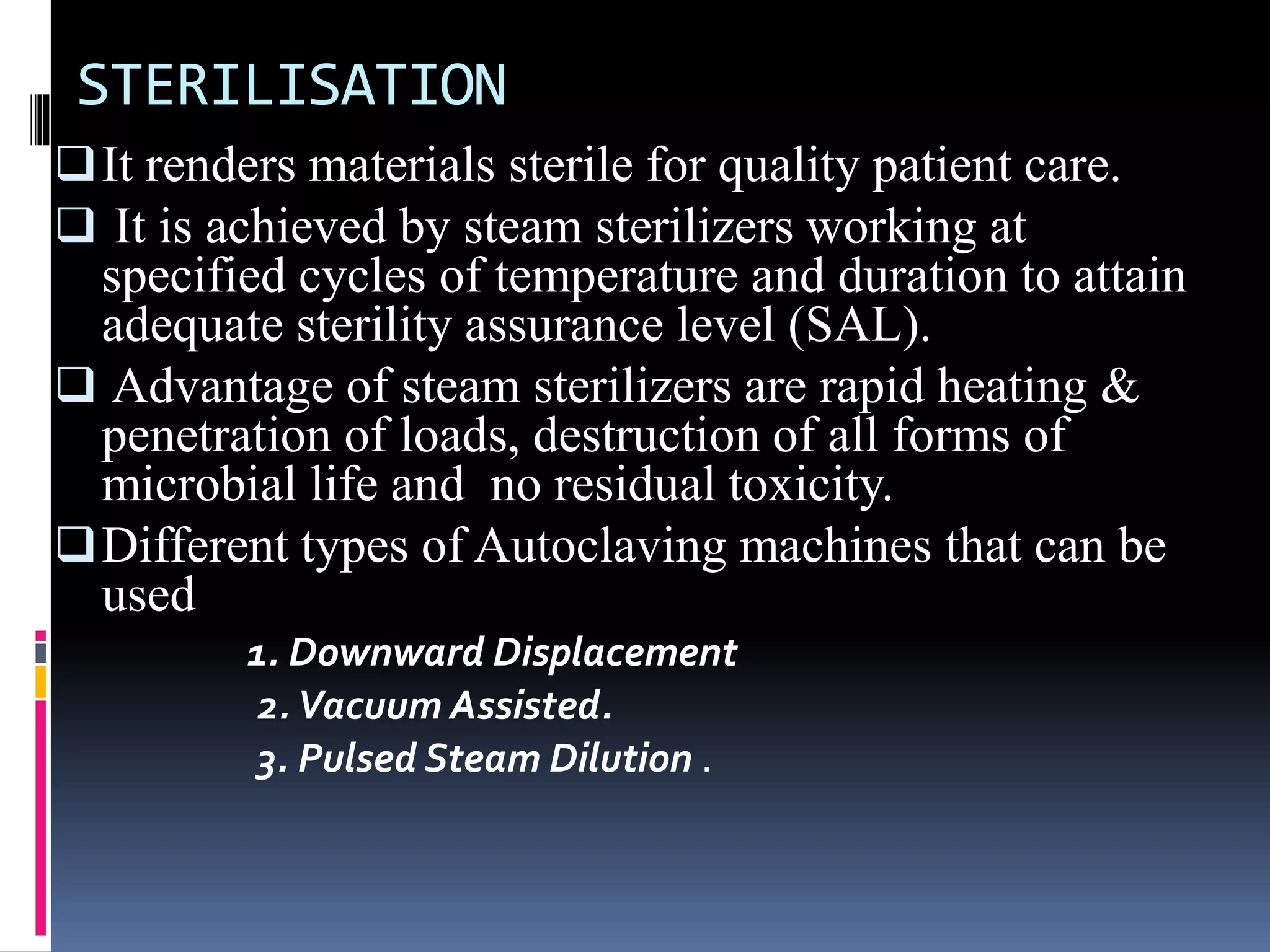 STERILISATION

❑ It renders materials sterile for quality patient care.

❑ It is achieved by steam sterilizers working at specified cycles of temperature and duration to attain adequate sterility assurance level (SAL).

❑ Advantage of steam sterilizers are rapid heating & penetration of loads, destruction of all forms of microbial life and no residual toxicity.

❑ Different types of Autoclaving machines that can be used

1. Downward Displacement

2. Vacuum Assisted.

3. Pulsed Steam Dilution .